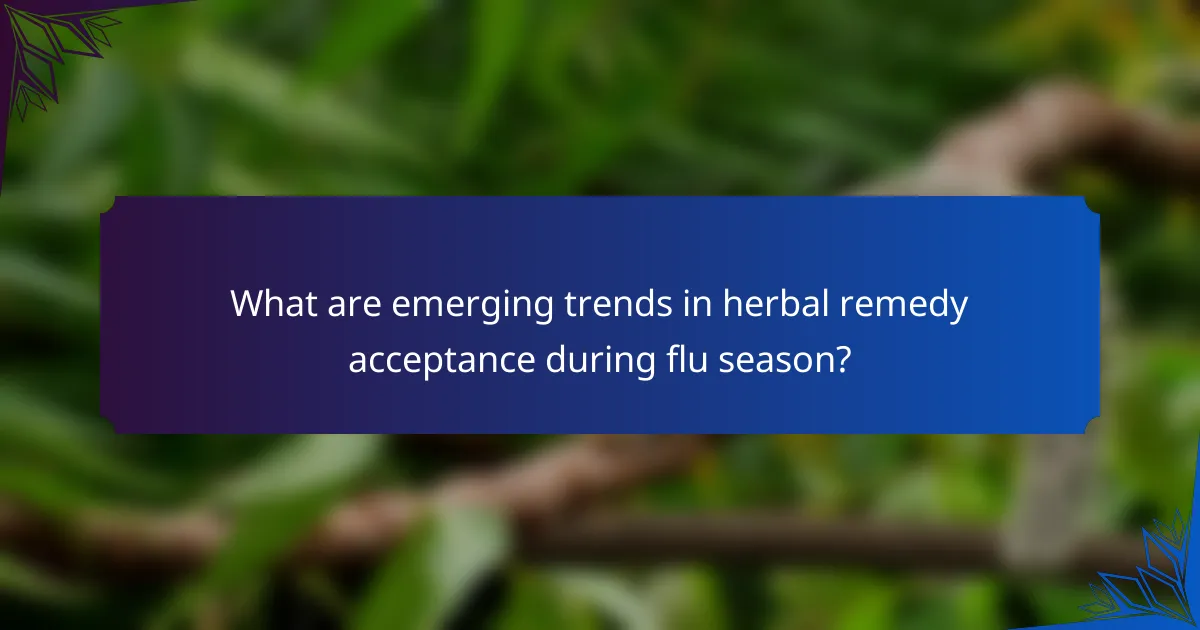 What are emerging trends in herbal remedy acceptance during flu season?